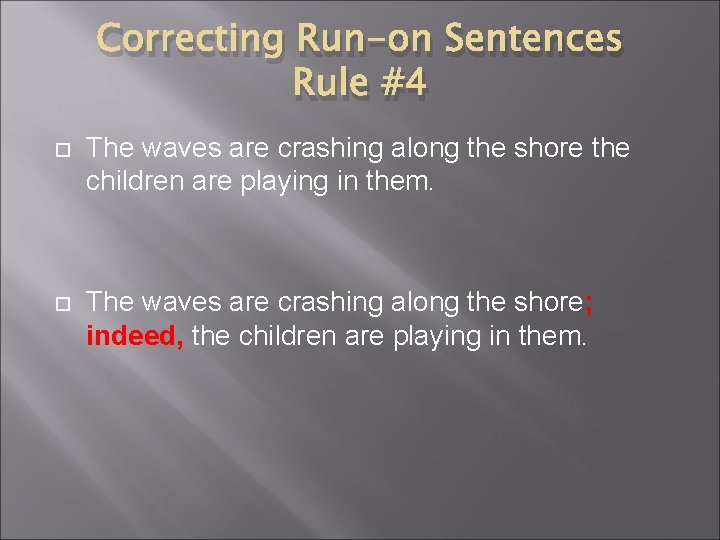 Correcting Run-on Sentences
Rule #4

The waves are crashing along the shore the children are playing in them.

The waves are crashing along the shore; indeed, the children are playing in them.